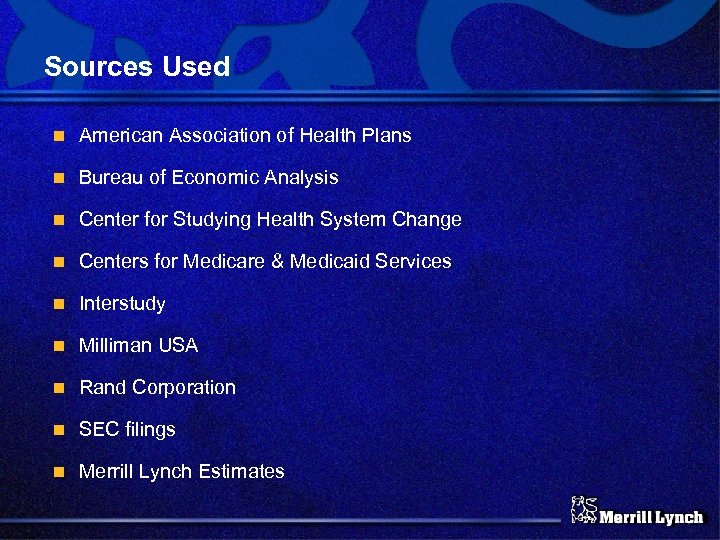 Sources Used

- American Association of Health Plans
- Bureau of Economic Analysis
- Center for Studying Health System Change
- Centers for Medicare & Medicaid Services
- Interstudy
- Milliman USA
- Rand Corporation
- SEC filings
- Merrill Lynch Estimates

Merrill Lynch